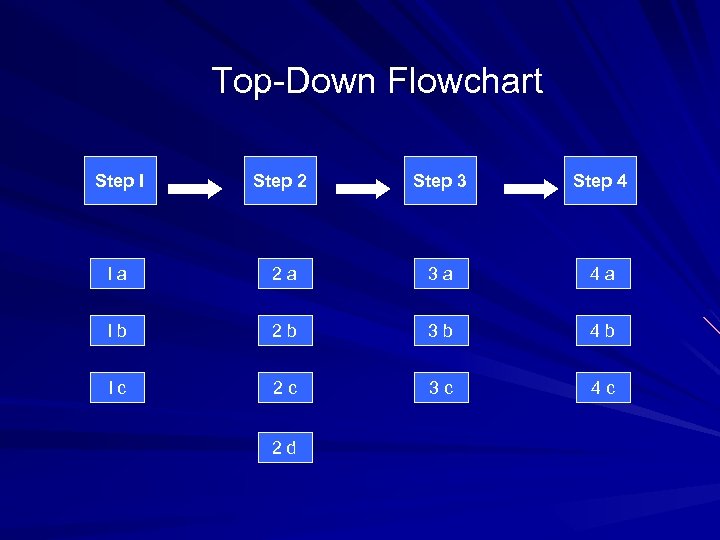 Top-Down Flowchart

Step I

Step 2

Step 3

Step 4

I a

I b

I c

2 a

2 b

2 c

2 d

3 a

3 b

3 c

4 a

4 b

4 c